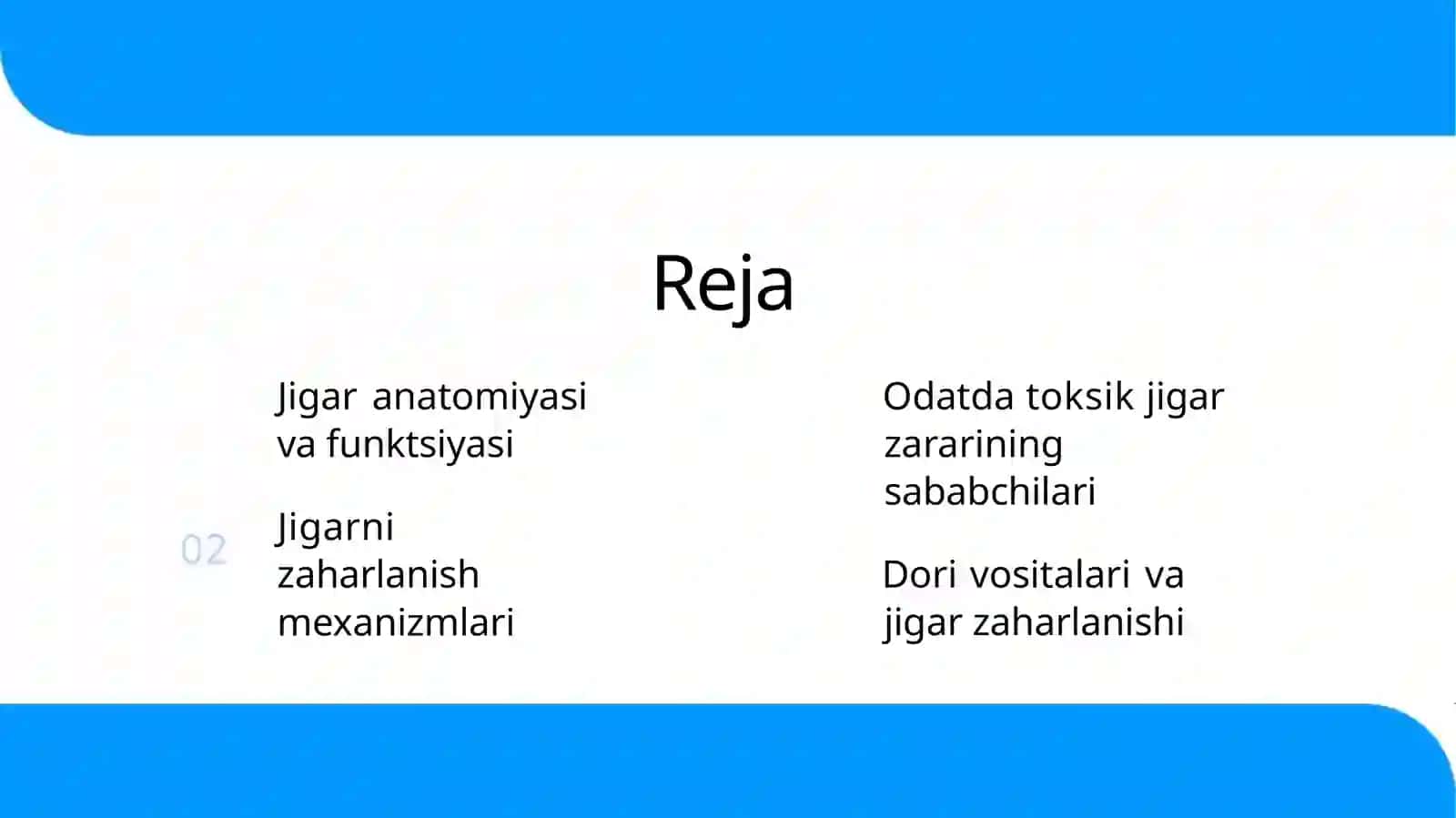 Reja

Jigar anatomiyasi va funktsiyasi

02

Jigarni zaharlanish mexanizmlari

Odatda toksik jigar zararining sababchilari

Dori vositalari va jigar zaharlanishi